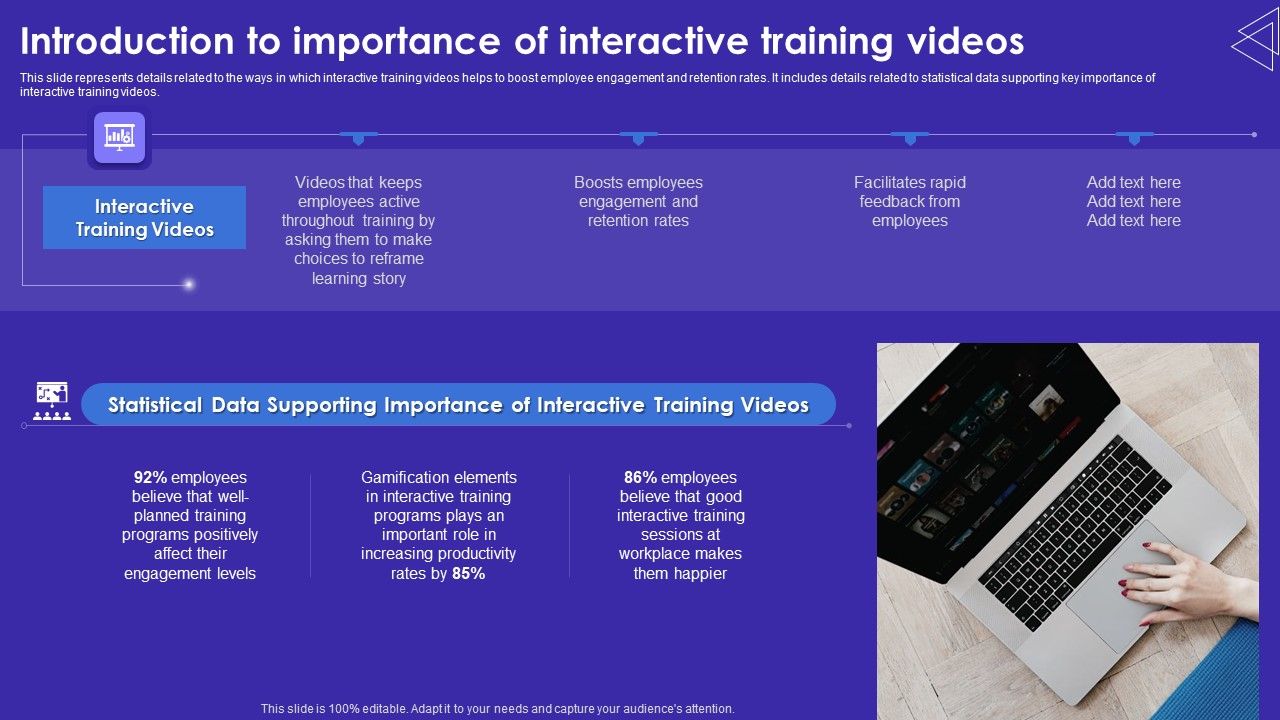 Introduction to importance of interactive training videos

This slide represents details related to the ways in which interactive training videos helps to boost employee engagement and retention rates. It includes details related to statistical data supporting key importance of interactive training videos.

Interactive Training Videos

Videos that keeps employees active throughout training by asking them to make choices to reframe learning story

Boosts employees engagement and retention rates

Facilitates rapid feedback from employees

Add text here Add text here Add text here

Statistical Data Supporting Importance of Interactive Training Videos

92% employees believe that well-planned training programs positively affect their engagement levels

Gamification elements in interactive training programs plays an important role in increasing productivity rates by 85%

86% employees believe that good interactive training sessions at workplace makes them happier

This slide is 100% editable. Adapt it to your needs and capture your audience's attention.